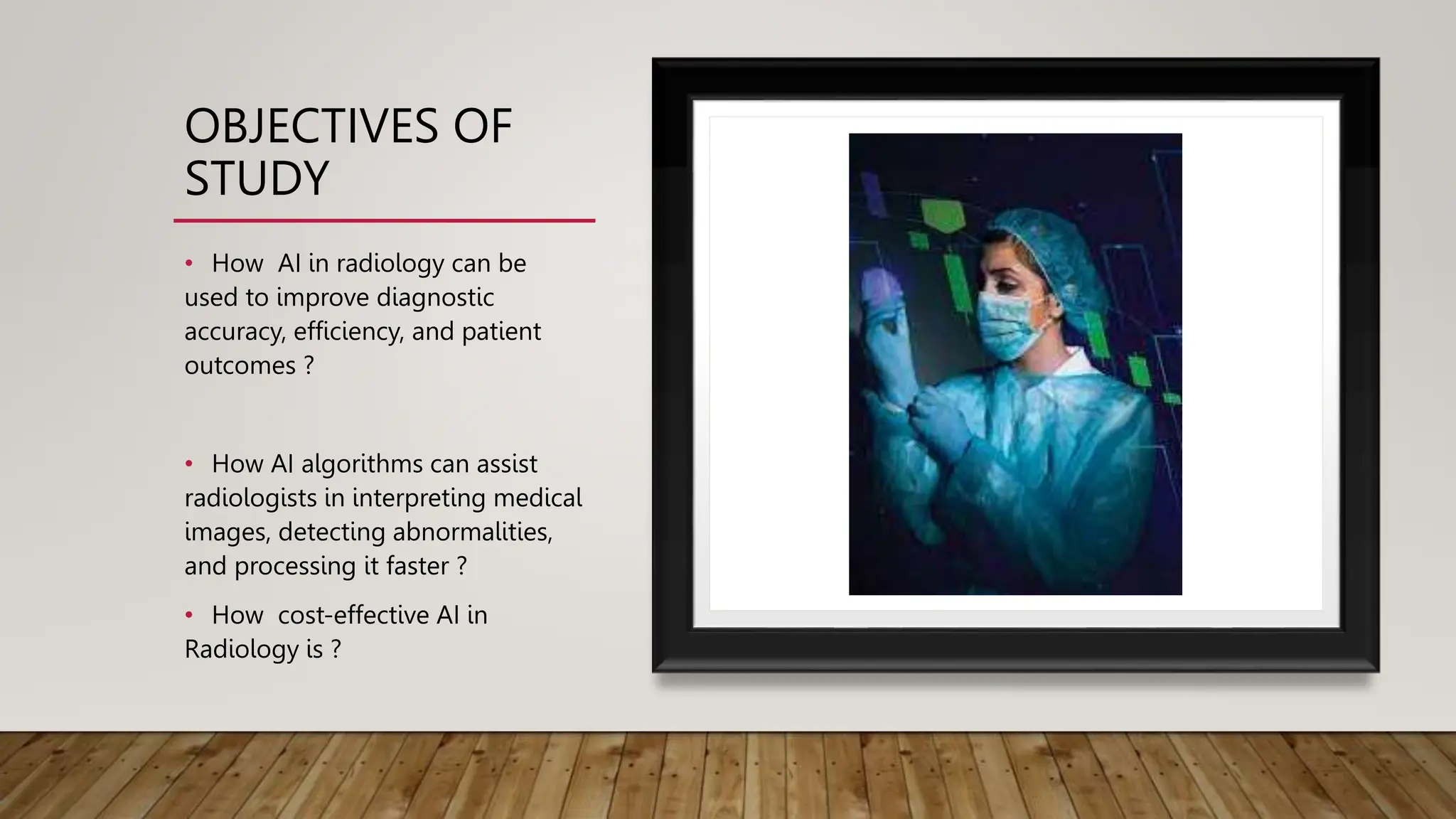 OBJECTIVES OF STUDY

• How AI in radiology can be used to improve diagnostic accuracy, efficiency, and patient outcomes ?

• How AI algorithms can assist radiologists in interpreting medical images, detecting abnormalities, and processing it faster ?

• How cost-effective AI in Radiology is ?